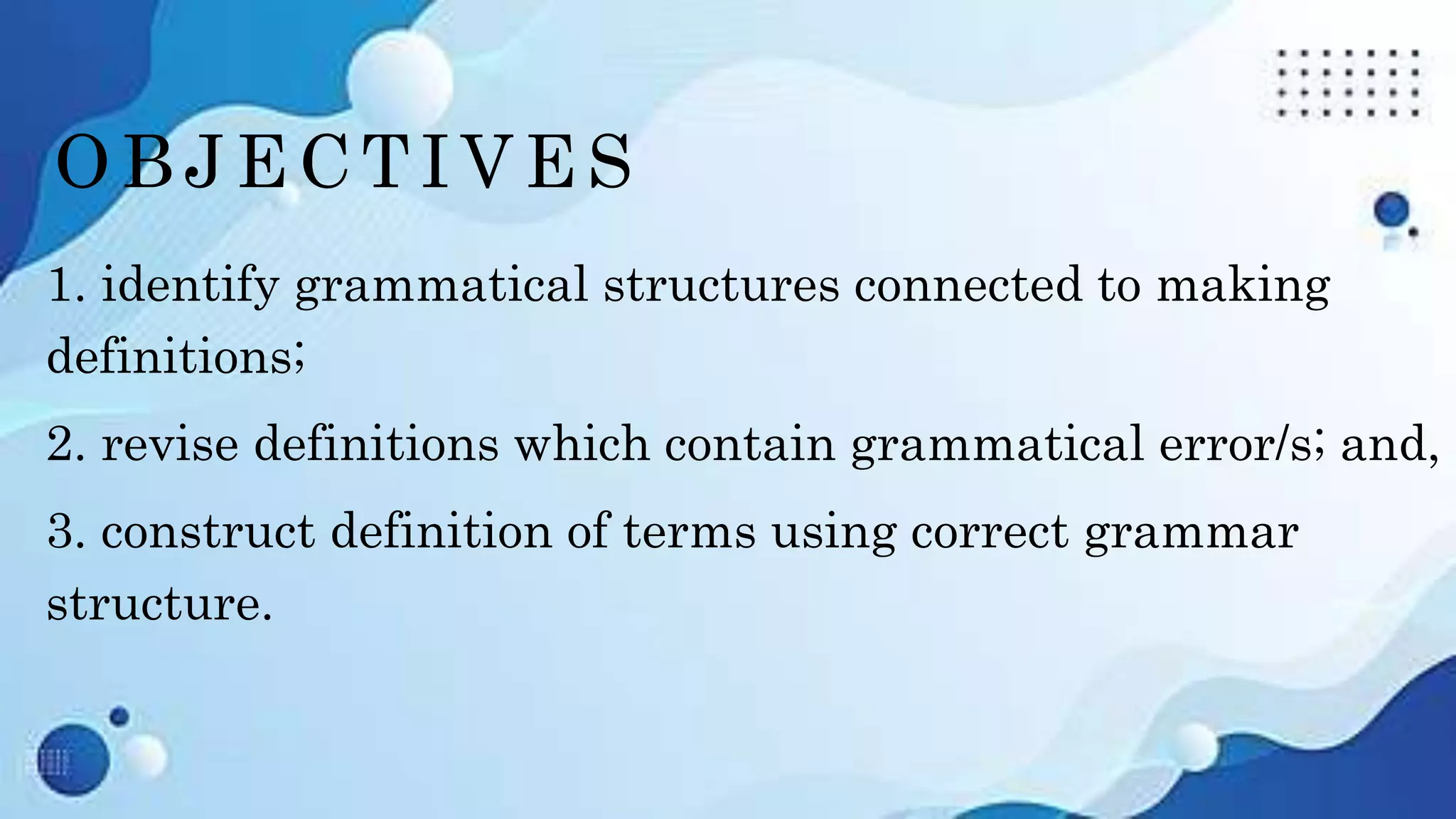 OBJECTIVES

1. identify grammatical structures connected to making definitions;

2. revise definitions which contain grammatical error/s; and,

3. construct definition of terms using correct grammar structure.